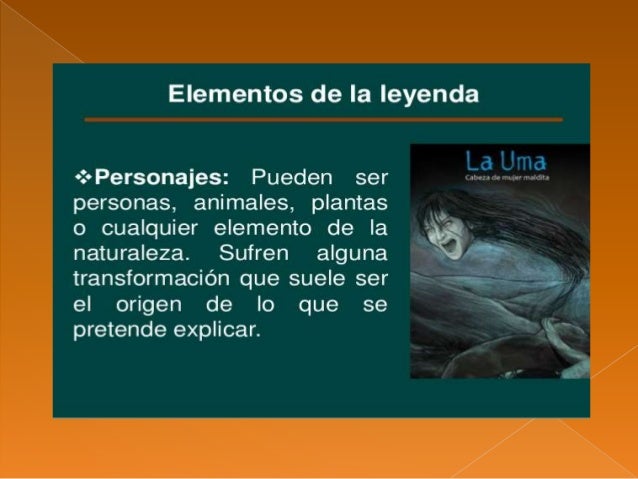 Elementos de la leyenda

❖Personajes: Pueden ser personas, animales, plantas o cualquier elemento de la naturaleza. Sufren alguna transformación que suele ser el origen de lo que se pretende explicar.

La Uma
Cabeza de mujer maldita